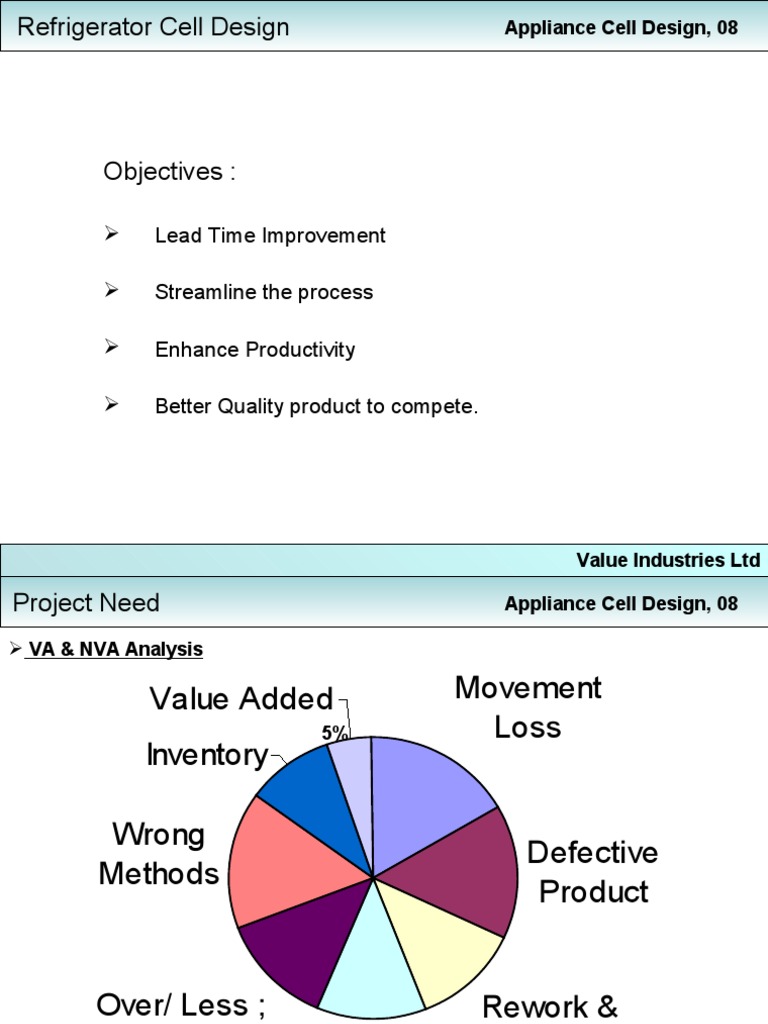 Refrigerator Cell Design

Appliance Cell Design, 08

Objectives :

➢ Lead Time Improvement

➢ Streamline the process

➢ Enhance Productivity

➢ Better Quality product to compete.

Value Industries Ltd

Project Need

Appliance Cell Design, 08

➢ VA & NVA Analysis

Value Added

5%

Movement Loss

Inventory

Wrong Methods

Defective Product

Over/ Less ;

Rework &